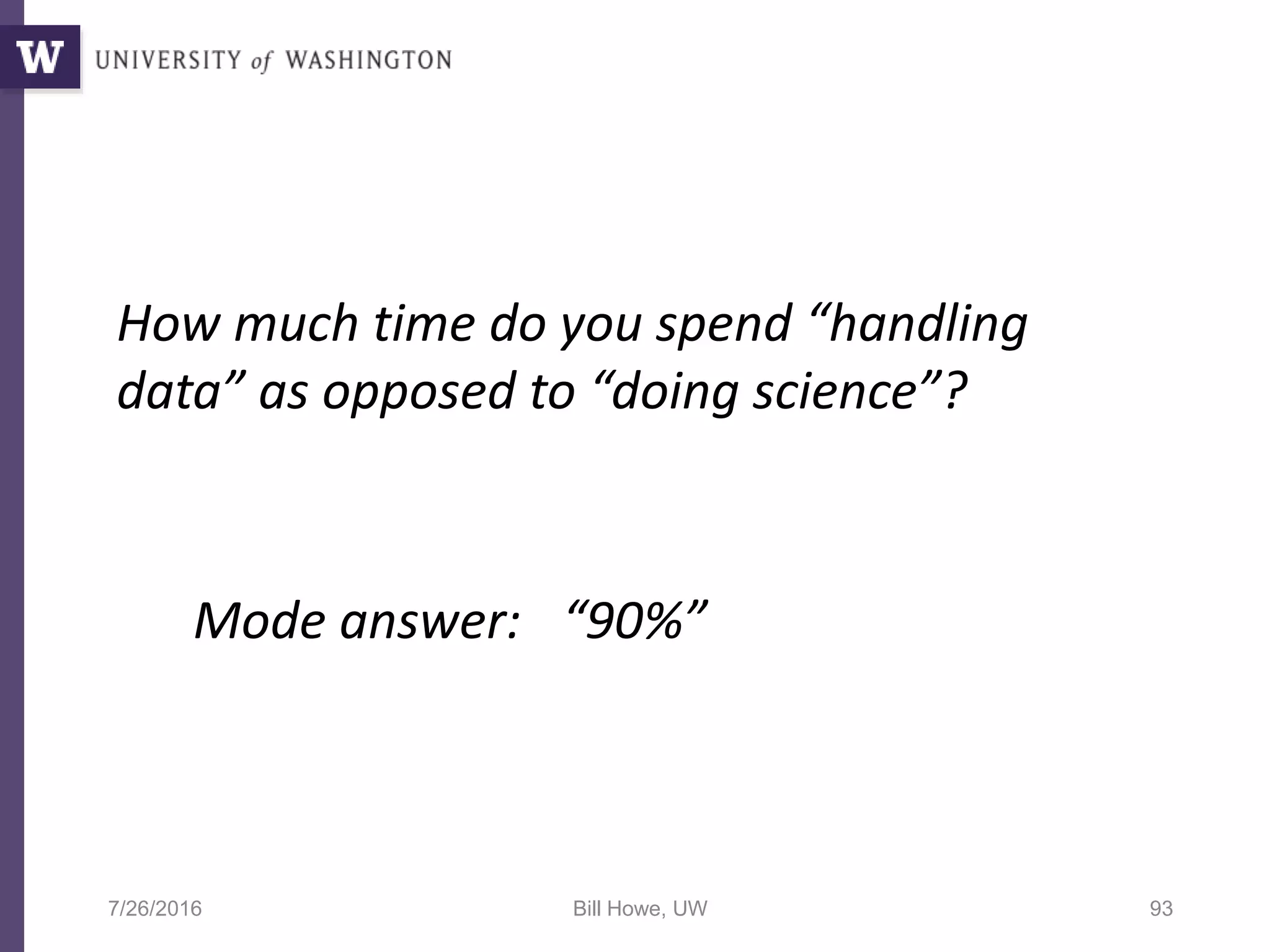 W UNIVERSITY of WASHINGTON

How much time do you spend “handling data” as opposed to “doing science”?

Mode answer: “90%”

7/26/2016

Bill Howe, UW

93